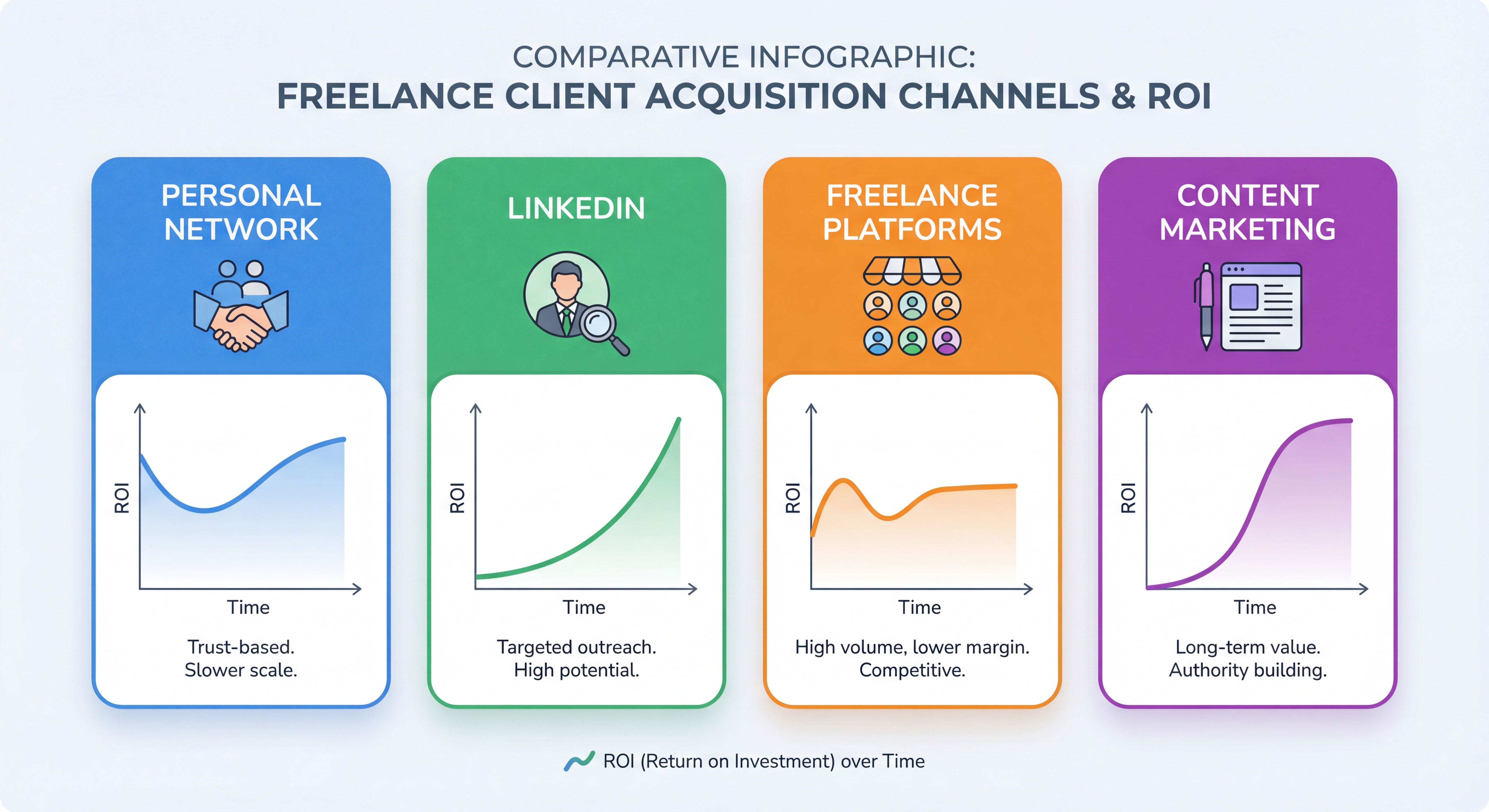 COMPARATIVE INFOGRAPHIC:
FREELANCE CLIENT ACQUISITION CHANNELS & ROI

PERSONAL NETWORK

ROI

Time

Trust-based.
Slower scale.

LINKEDIN

ROI

Time

Targeted outreach.
High potential.

FREELANCE PLATFORMS

ROI

Time

High volume, lower margin.
Competitive.

CONTENT MARKETING

ROI

Time

Long-term value.
Authority building.

ROI (Return on Investment) over Time